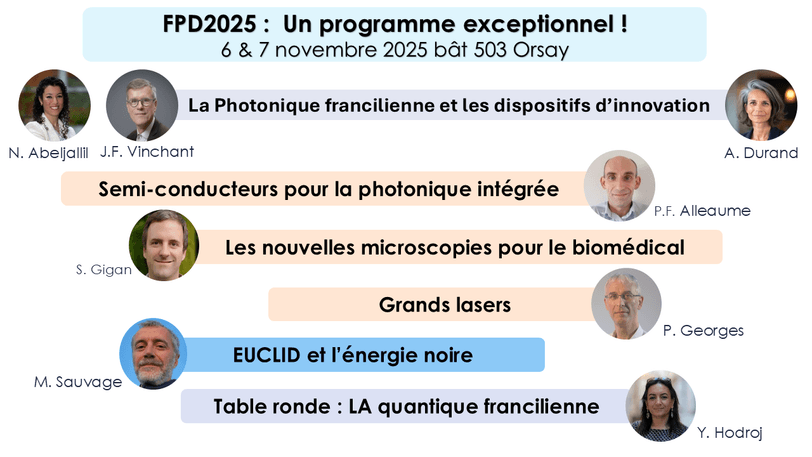 FPD2025 : Un programme exceptionnel !
6 & 7 novembre 2025 bât 503 Orsay

La Photonique francilienne et les dispositifs d'innovation

N. Abeljallil J.F. Vinchant A. Durand

Semi-conducteurs pour la photonique intégrée

P.F. Alleaume

Les nouvelles microscopies pour le biomédical

S. Gigan

Grands lasers

P. Georges

EUCLID et l'énergie noire

M. Sauvage

Table ronde : LA quantique francilienne

Y. Hodroj